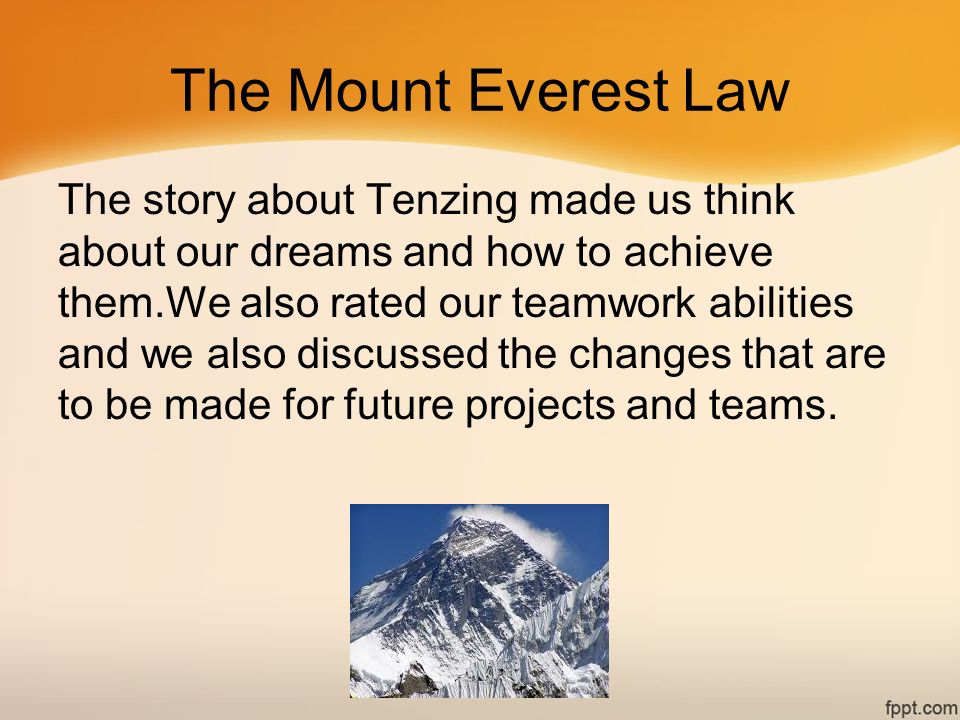 The Mount Everest Law

The story about Tenzing made us think about our dreams and how to achieve them.We also rated our teamwork abilities and we also discussed the changes that are to be made for future projects and teams.

fppt.com